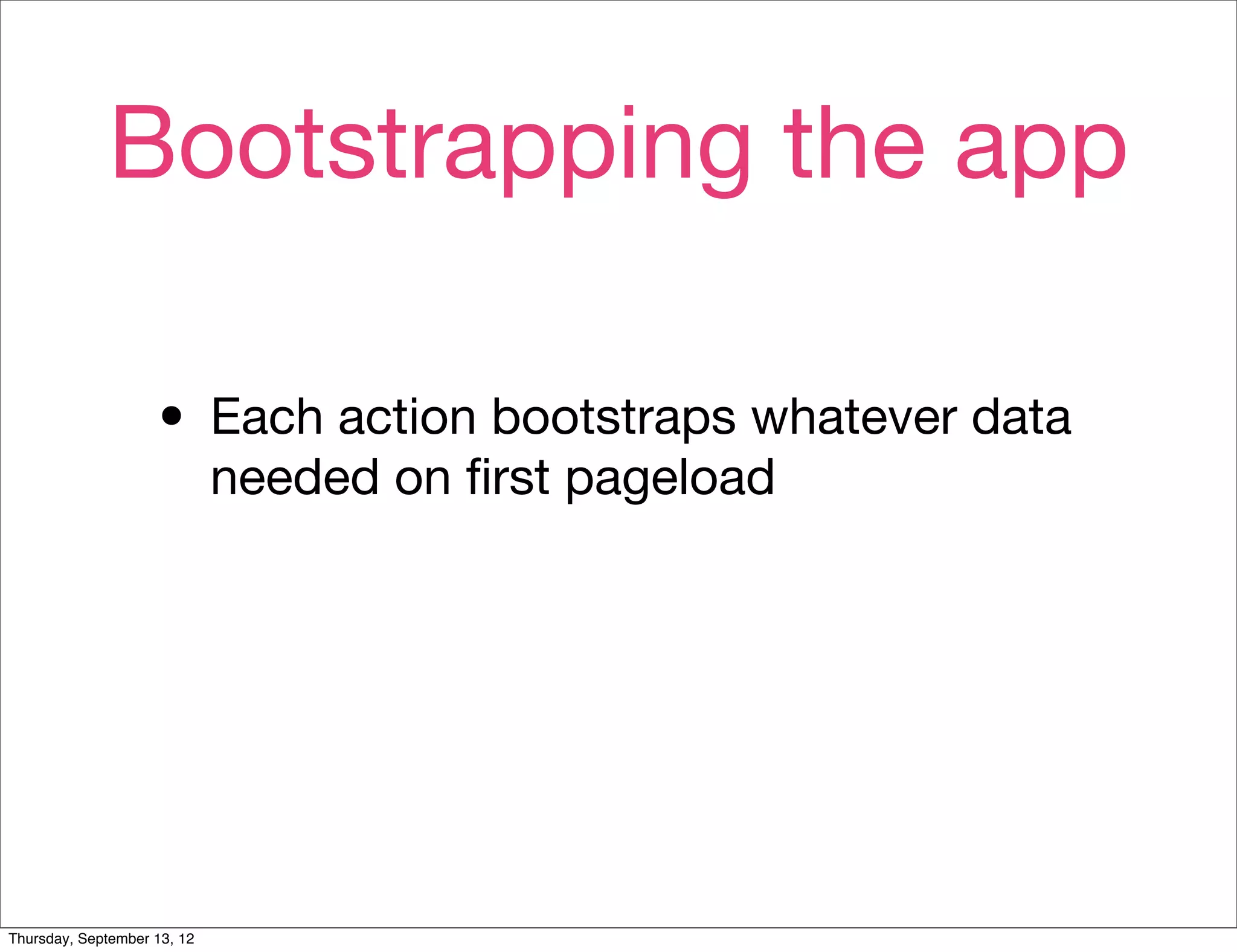 Bootstrapping the app

• Each action bootstraps whatever data needed on first pageload

Thursday, September 13, 12